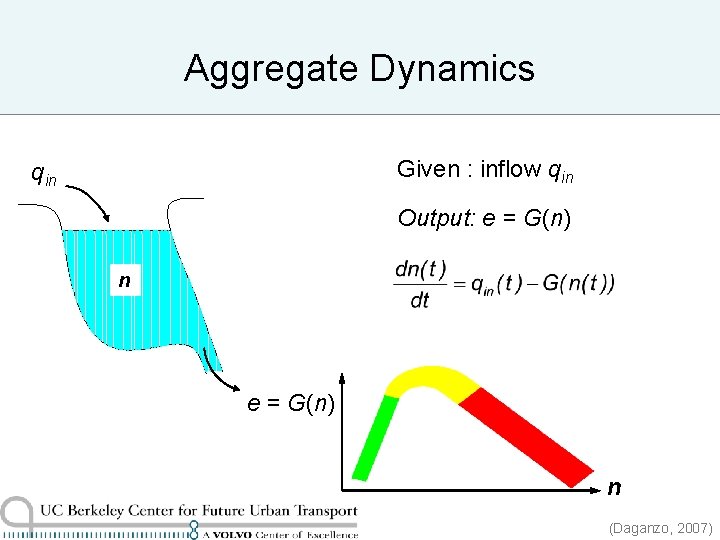 Aggregate Dynamics

$q_{in}$

$n$

Given : inflow $q_{in}$

Output: $e = G(n)$

$\frac{dn(t)}{dt} = q_{in}(t) - G(n(t))$

$e = G(n)$

$n$

UC Berkeley Center for Future Urban Transport

A VOLVO Center of Excellence

(Daganzo, 2007)